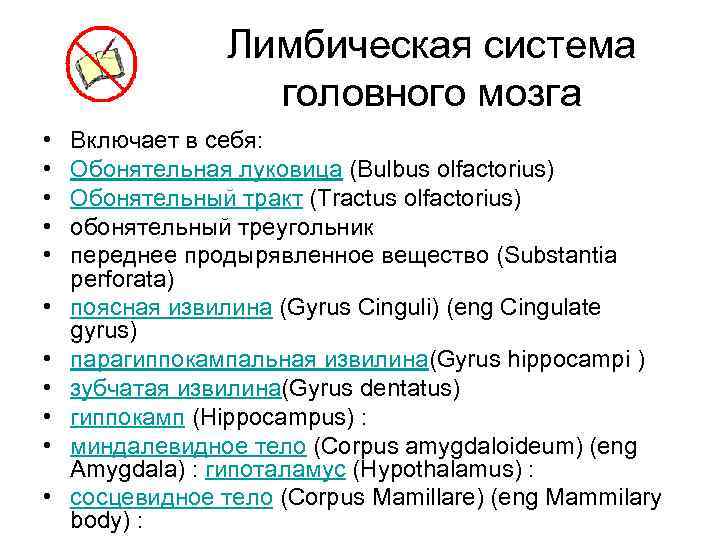 Лимбическая система головного мозга

• Включает в себя:
• Обонятельная луковица (Bulbus olfactorius)
• Обонятельный тракт (Tractus olfactorius)
• обонятельный треугольник
• переднее продырявленное вещество (Substantia perforata)
• поясная извилина (Gyrus Cinguli) (eng Cingulate gyrus)
• парагиппокампальная извилина(Gyrus hippocampi )
• зубчатая извилина(Gyrus dentatus)
• гиппокамп (Hippocampus) :
• миндалевидное тело (Corpus amygdaloideum) (eng Amygdala) : гипоталамус (Hypothalamus) :
• сосцевидное тело (Corpus Mamillare) (eng Mammilary body) :